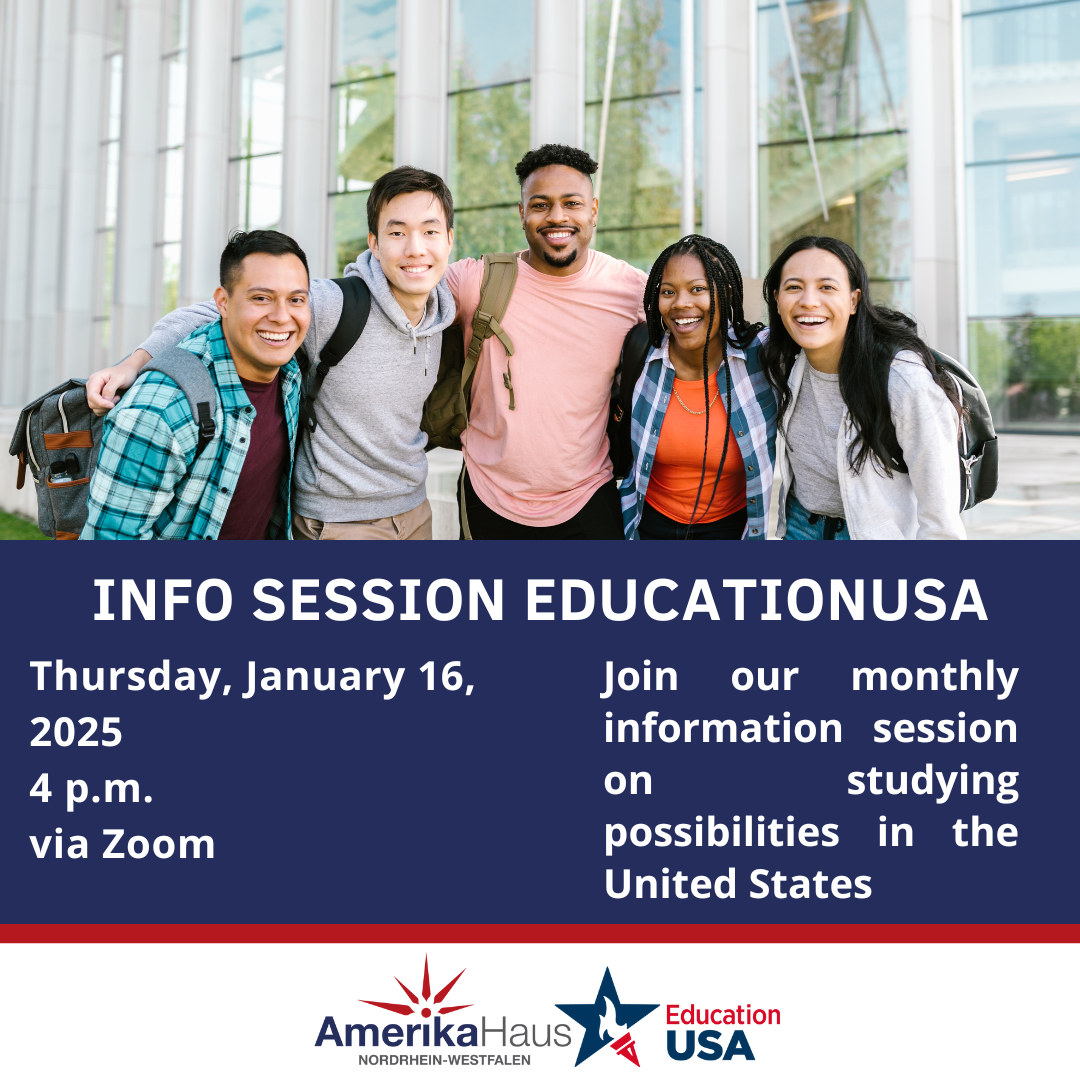 INFO SESSION EDUCATIONUSA

Thursday, January 16, 2025
4 p.m.
via Zoom

Join our monthly information session on studying possibilities in the United States

AmerikaHaus
NORDRHEIN-WESTFALEN

Education
USA